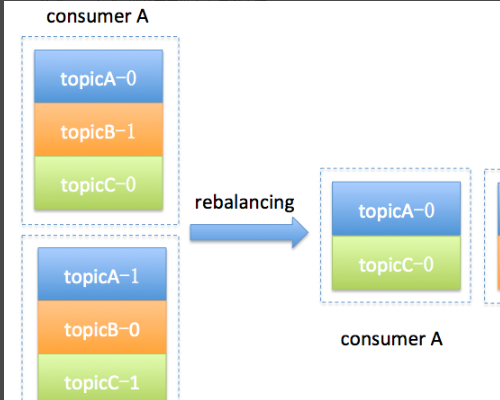 consumer A

topicA-0

topicB-1

topicC-0

topicA-1

topicB-0

topicC-1

rebalancing

topicA-0

topicC-0

consumer A